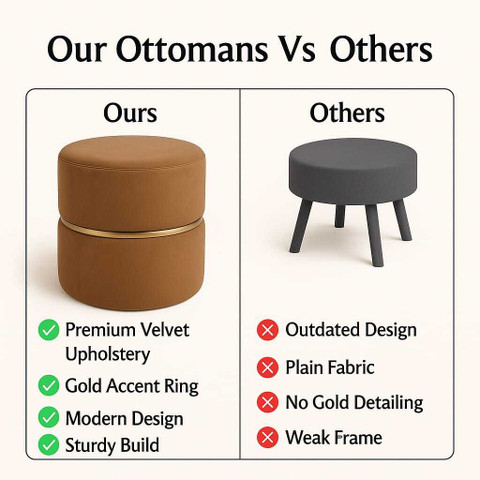 Our Ottomans Vs Others

Ours

Premium Velvet Upholstery

Gold Accent Ring

Modern Design

Sturdy Build

Others

Outdated Design

Plain Fabric

No Gold Detailing

Weak Frame